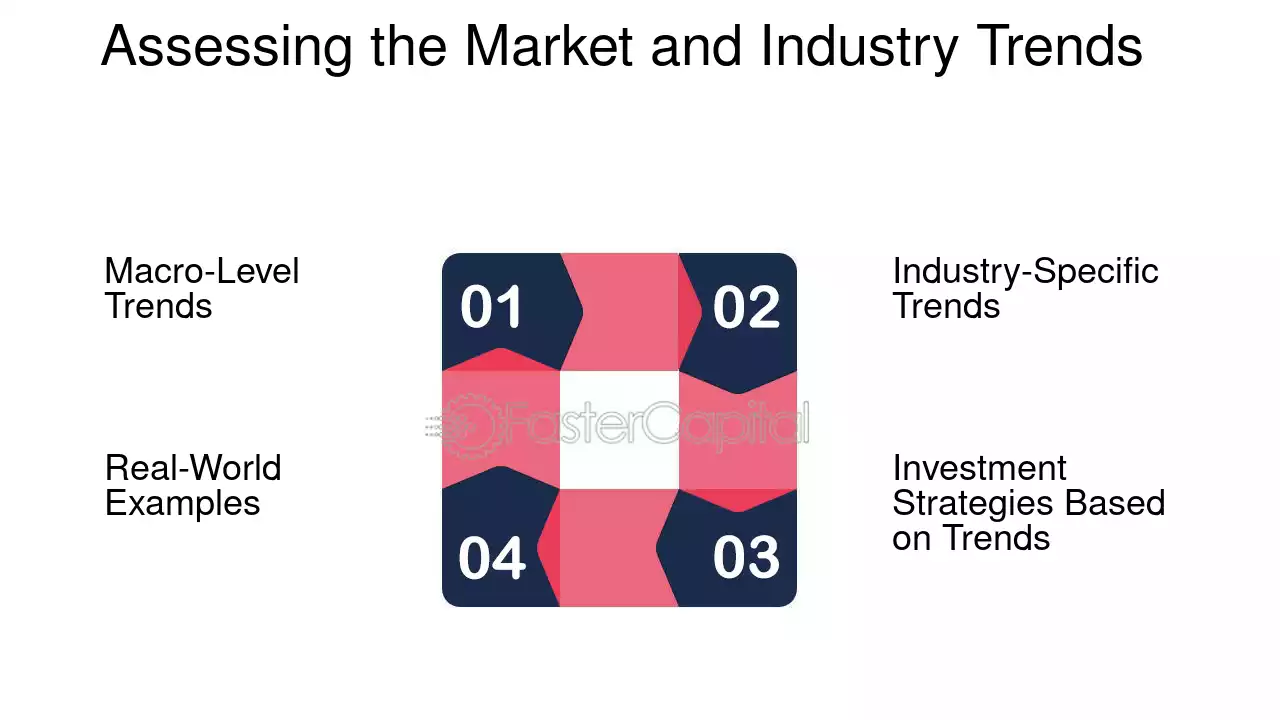 Assessing the Market and Industry Trends

Macro-Level Trends

01

02

Industry-Specific Trends

Real-World Examples

04

03

Investment Strategies Based on Trends

FasterCapital